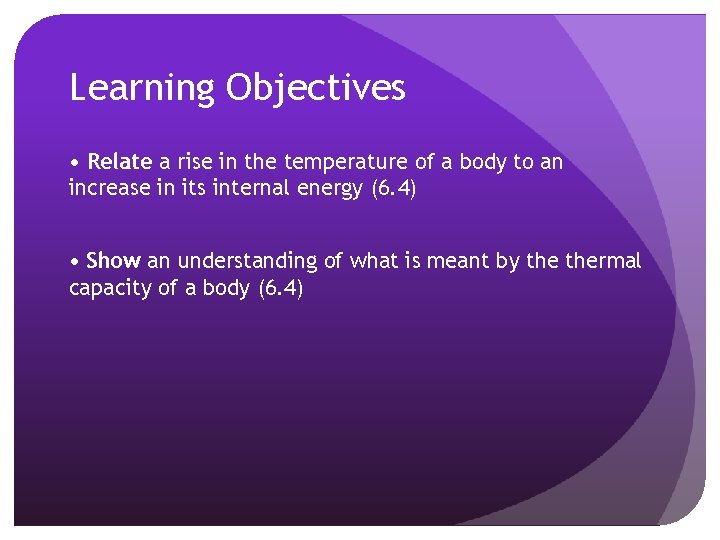 Learning Objectives

• Relate a rise in the temperature of a body to an increase in its internal energy (6.4)

• Show an understanding of what is meant by the thermal capacity of a body (6.4)